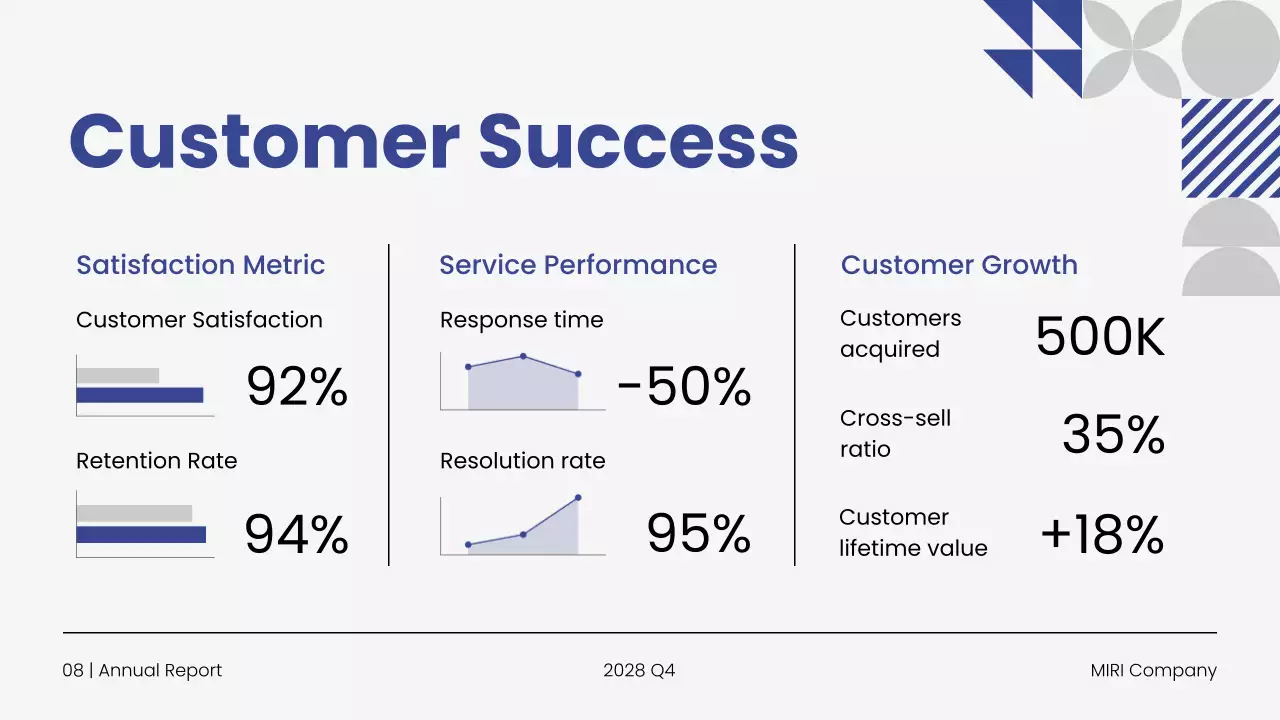 Customer Success

Satisfaction Metric

Customer Satisfaction

92%

Retention Rate

94%

Service Performance

Response time

-50%

Resolution rate

95%

Customer Growth

Customers acquired

500K

Cross-sell ratio

35%

Customer lifetime value

+18%

08 | Annual Report

2028 Q4

MIRI Company